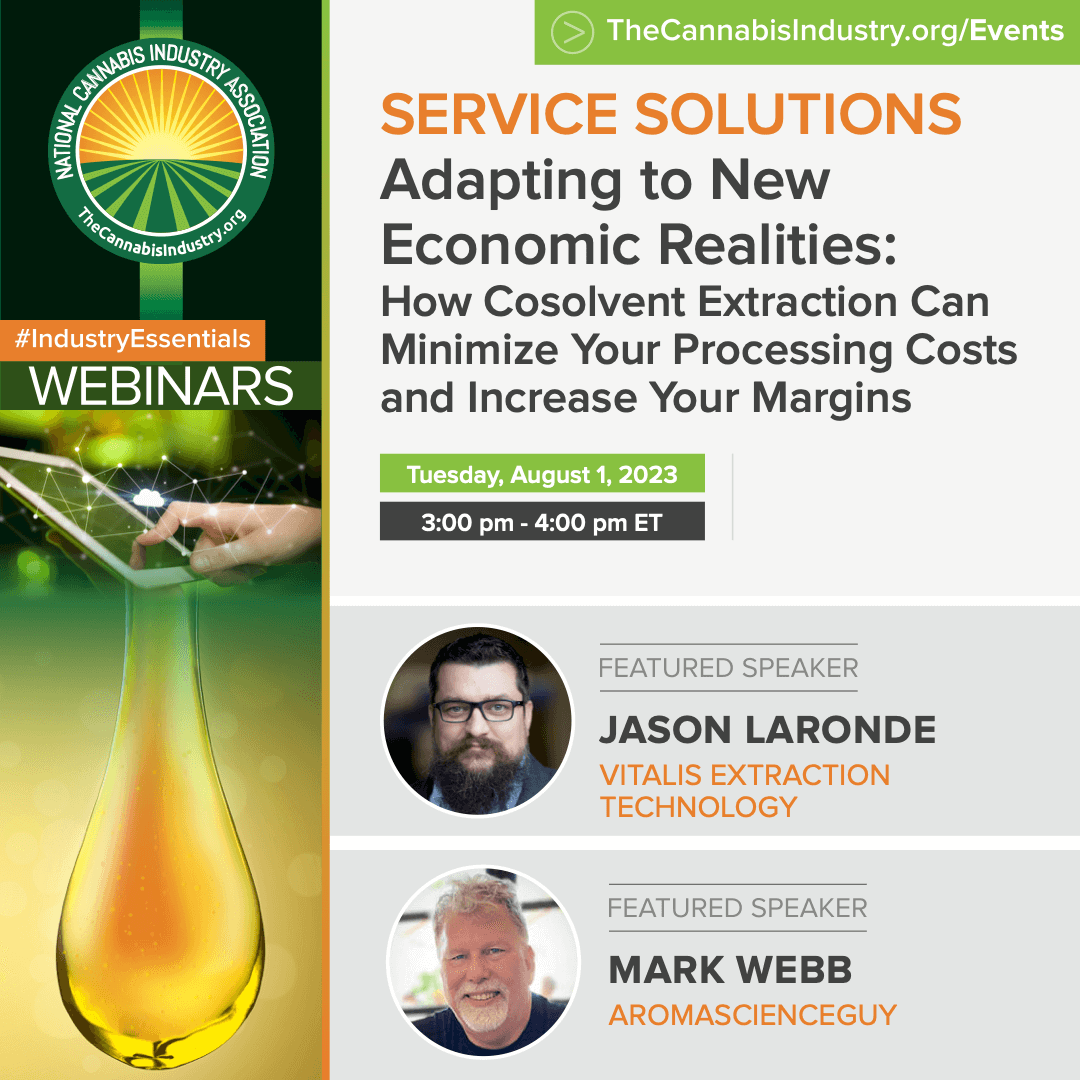 NATIONAL CANNABIS INDUSTRY ASSOCIATION
TheCannabisIndustry.org

#IndustryEssentials
WEBINARS

TheCannabisIndustry.org/Events

SERVICE SOLUTIONS
Adapting to New Economic Realities:
How Cosolvent Extraction Can Minimize Your Processing Costs and Increase Your Margins

Tuesday, August 1, 2023
3:00 pm - 4:00 pm ET

FEATURED SPEAKER
JASON LARONDE
VITALIS EXTRACTION TECHNOLOGY

FEATURED SPEAKER
MARK WEBB
AROMASCIENCEGUY